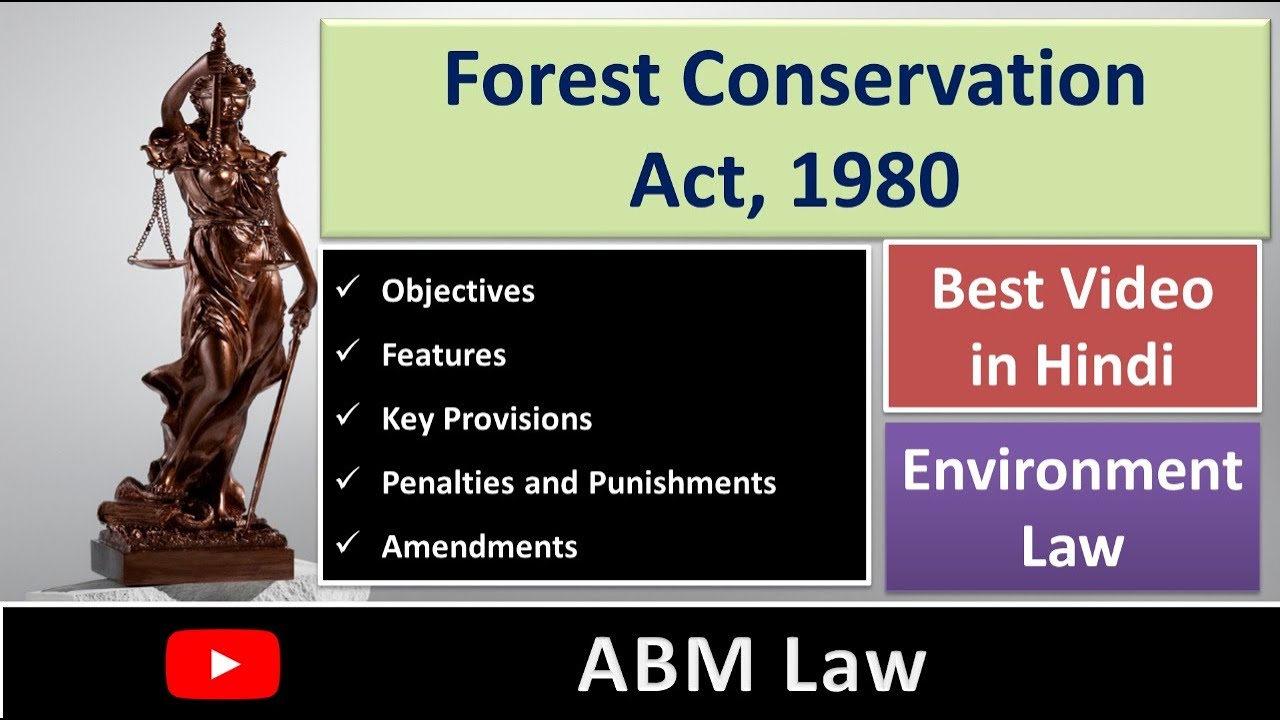 Forest Conservation Act, 1980

✓ Objectives
✓ Features
✓ Key Provisions
✓ Penalties and Punishments
✓ Amendments

Best Video in Hindi

Environment Law

ABM Law